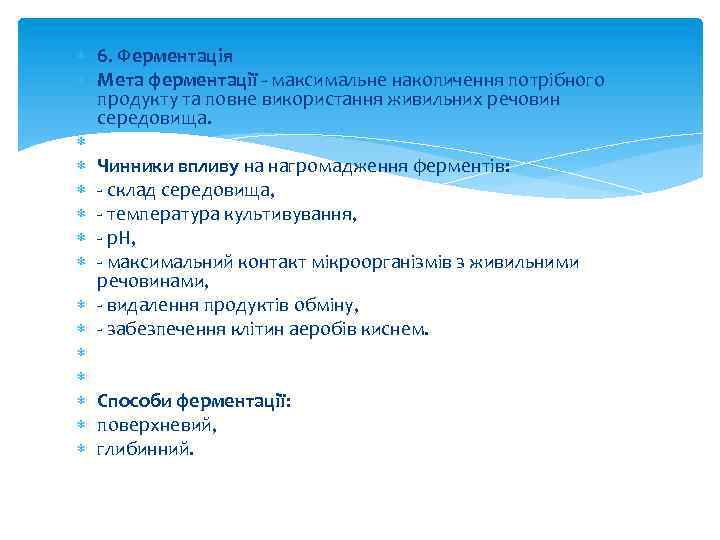 6. Ферментація
Мета ферментації - максимальне накопичення потрібного продукту та повне використання живильних речовин середовища.

Чинники впливу на нагромадження ферментів:
- склад середовища,
- температура культивування,
- pH,
- максимальний контакт мікроорганізмів з живильними речовинами,
- видалення продуктів обміну,
- забезпечення клітин аеробів киснем.

Способи ферментації:
поверхневий,
глибинний.